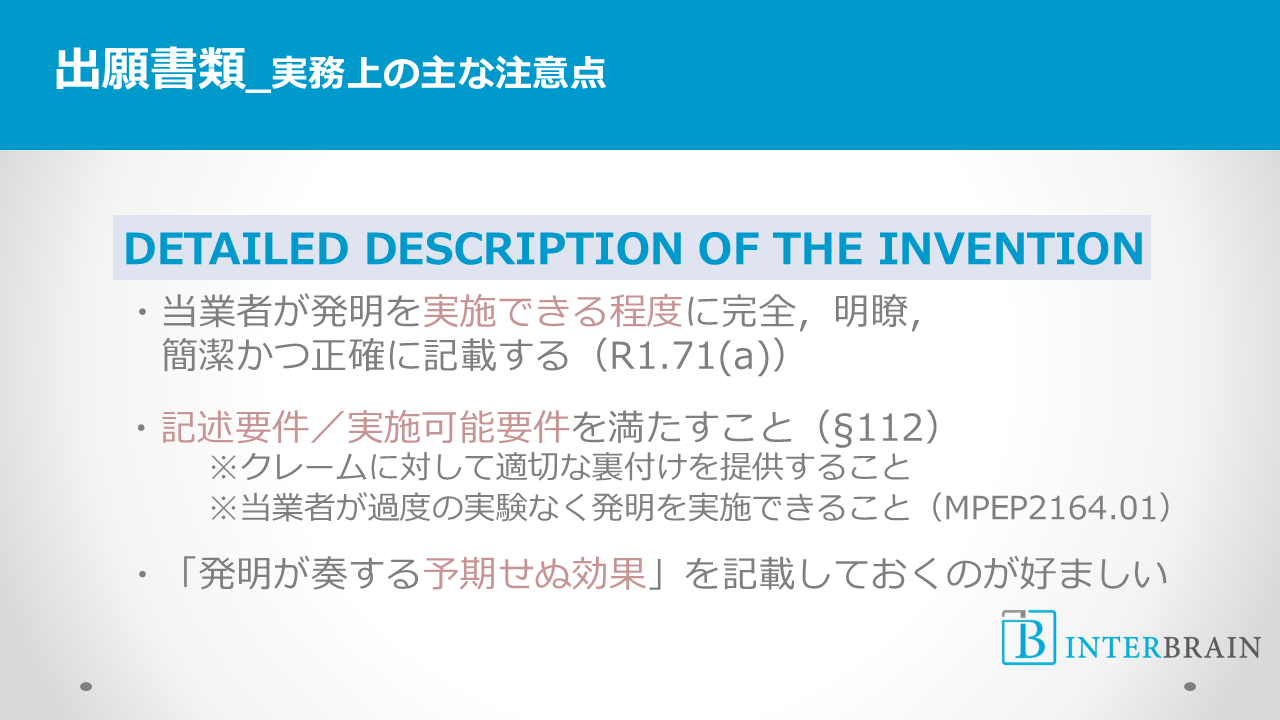 出願書類_実務上の主な注意点

DETAILED DESCRIPTION OF THE INVENTION

・当業者が発明を実施できる程度に完全，明瞭，簡潔かつ正確に記載する（R1.71(a)）

・記述要件／実施可能要件を満たすこと（§112）
※クレームに対して適切な裏付けを提供すること
※当業者が過度の実験なく発明を実施できること（MPEP2164.01）

・「発明が奏する予期せぬ効果」を記載しておくのが好ましい

B INTERBRAIN